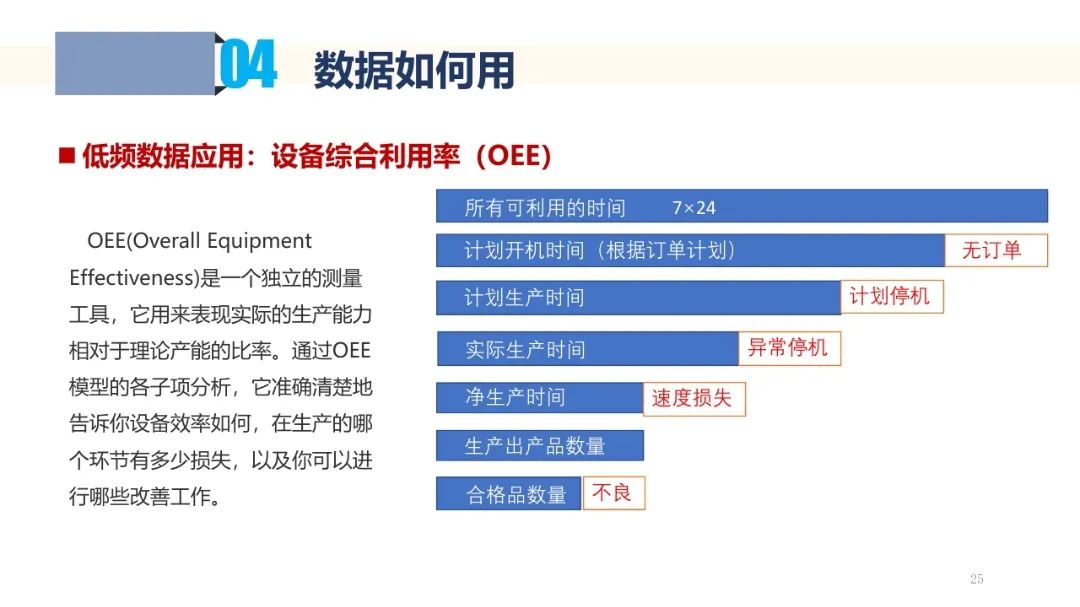 04 数据如何用

■ 低频数据应用：设备综合利用率（OEE）

OEE(Overall Equipment Effectiveness)是一个独立的测量工具，它用来表现实际的生产能力相对于理论产能的比率。通过OEE模型的各子项分析，它准确清楚地告诉你设备效率如何，在生产的哪个环节有多少损失，以及你可以进行哪些改善工作。

所有可利用的时间 7×24
计划开机时间（根据订单计划） 无订单
计划生产时间 计划停机
实际生产时间 异常停机
净生产时间 速度损失
生产出产品数量
合格品数量 不良

25